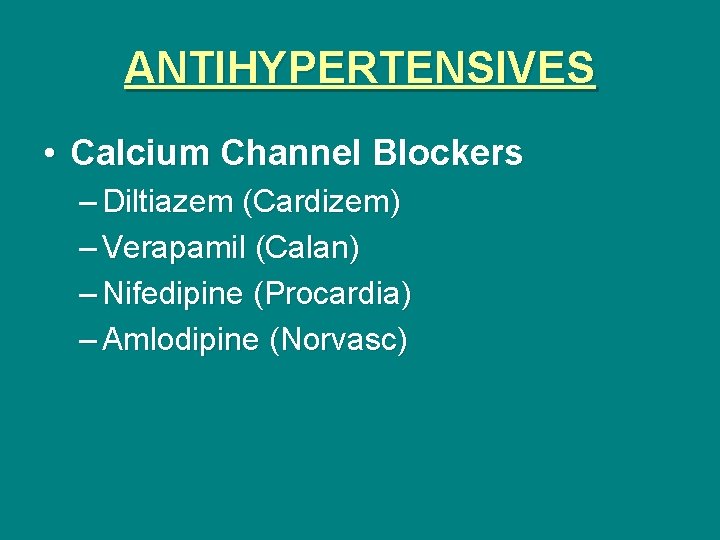 ANTIHYPERTENSIVES

• Calcium Channel Blockers
– Diltiazem (Cardizem)
– Verapamil (Calan)
– Nifedipine (Procardia)
– Amlodipine (Norvasc)